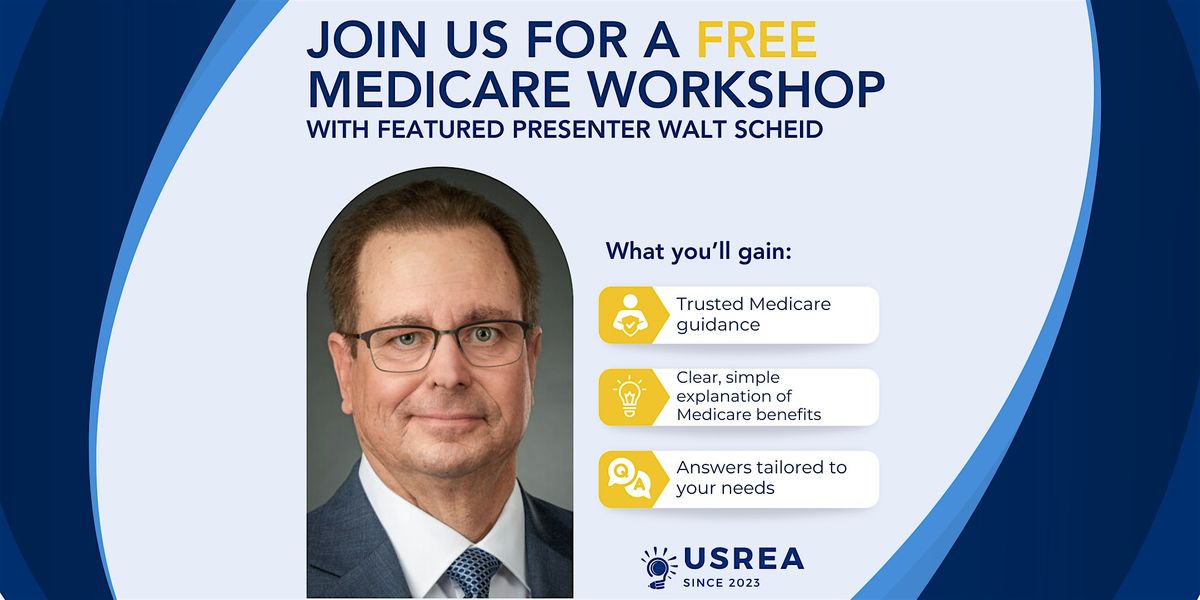 JOIN US FOR A FREE MEDICARE WORKSHOP
WITH FEATURED PRESENTER WALT SCHEID

What you'll gain:

Trusted Medicare guidance

Clear, simple explanation of Medicare benefits

Q A

Answers tailored to your needs

USREA
SINCE 2023